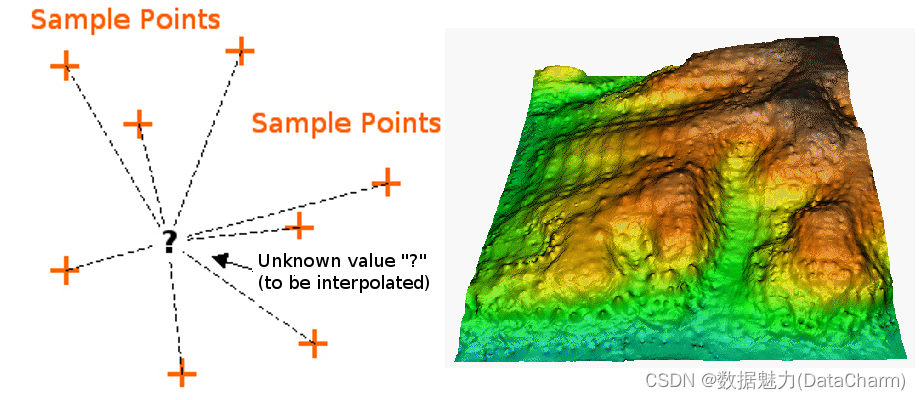 Sample Points

Sample Points

?

Unknown value "?"
(to be interpolated)

CSDN @数据魅力(DataCharm)